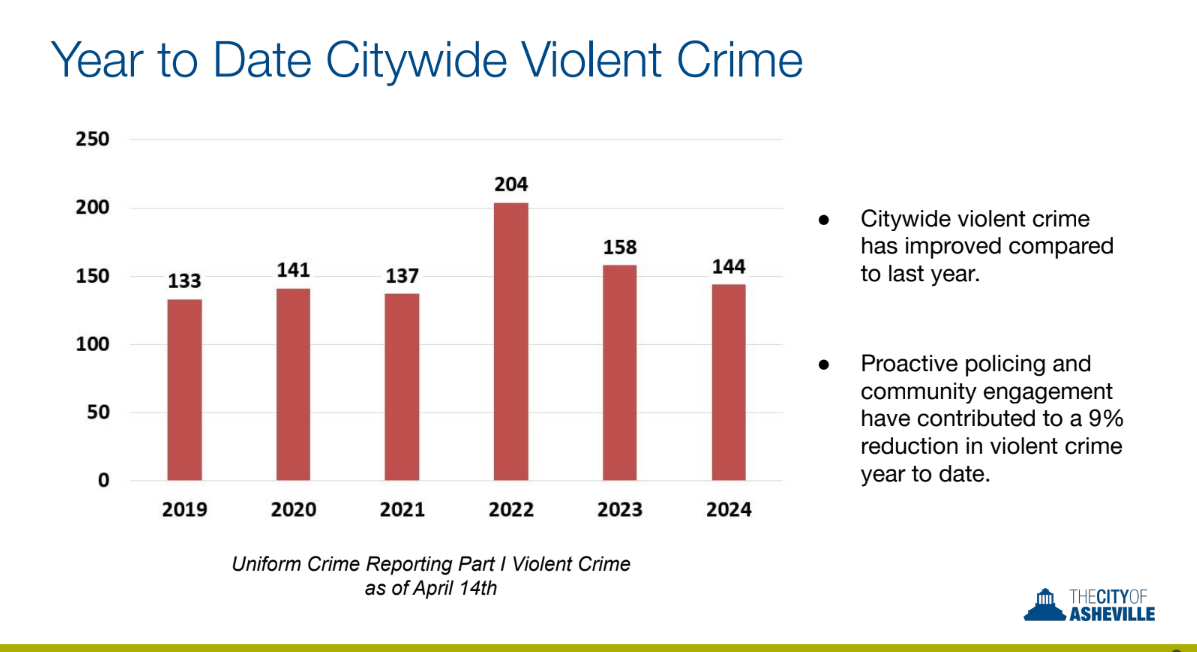 Year to Date Citywide Violent Crime

250
200
150
100
50
0

133 141 137 204 158 144

2019 2020 2021 2022 2023 2024

Uniform Crime Reporting Part I Violent Crime as of April 14th

● Citywide violent crime has improved compared to last year.

● Proactive policing and community engagement have contributed to a 9% reduction in violent crime year to date.

THE CITY OF ASHEVILLE